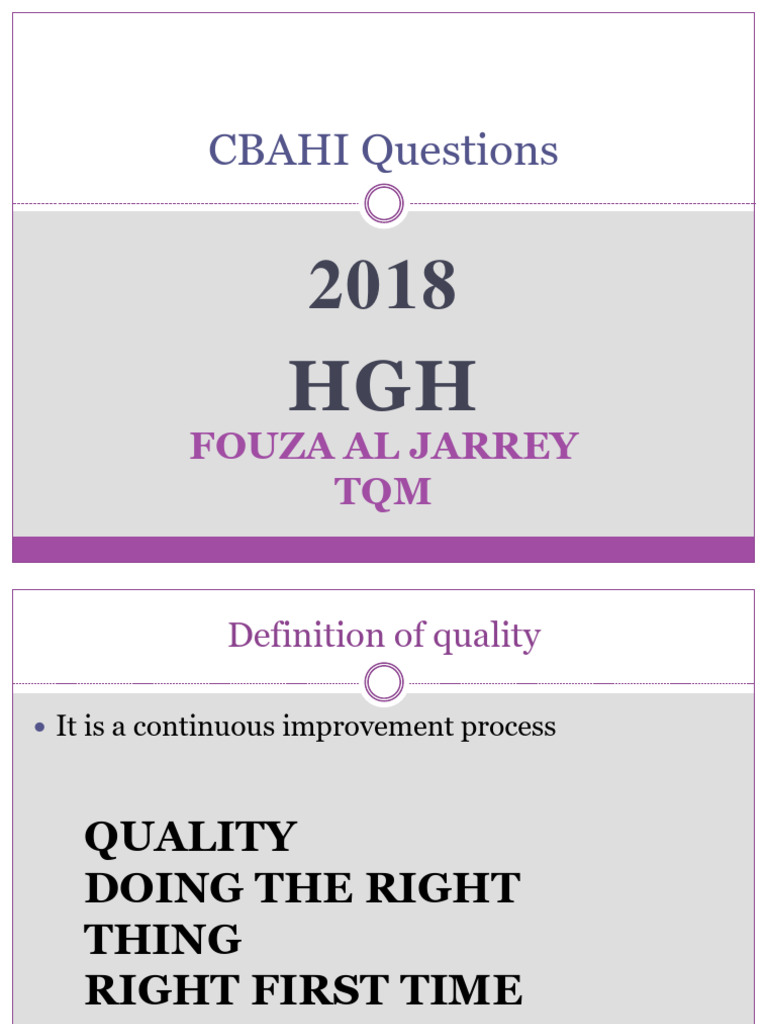 CBAHI Questions

2018

HGH

FOUZA AL JARREY
TQM

Definition of quality

• It is a continuous improvement process

QUALITY
DOING THE RIGHT THING
RIGHT FIRST TIME